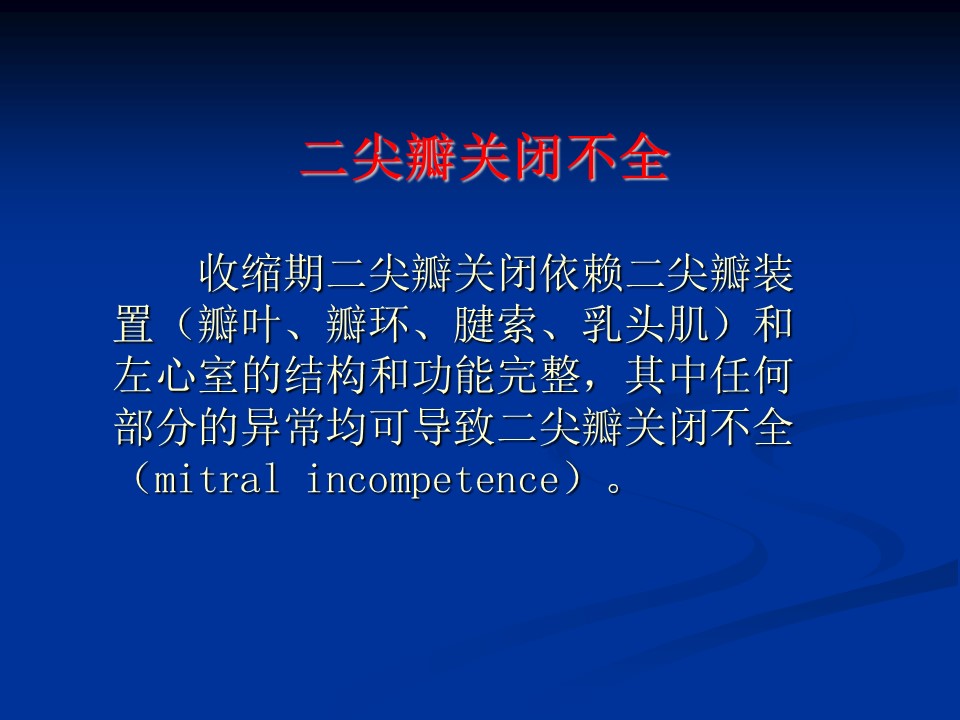 二尖瓣关闭不全

收缩期二尖瓣关闭依赖二尖瓣装置（瓣叶、瓣环、腱索、乳头肌）和左心室的结构和功能完整，其中任何部分的异常均可导致二尖瓣关闭不全（mitral incompetence）。